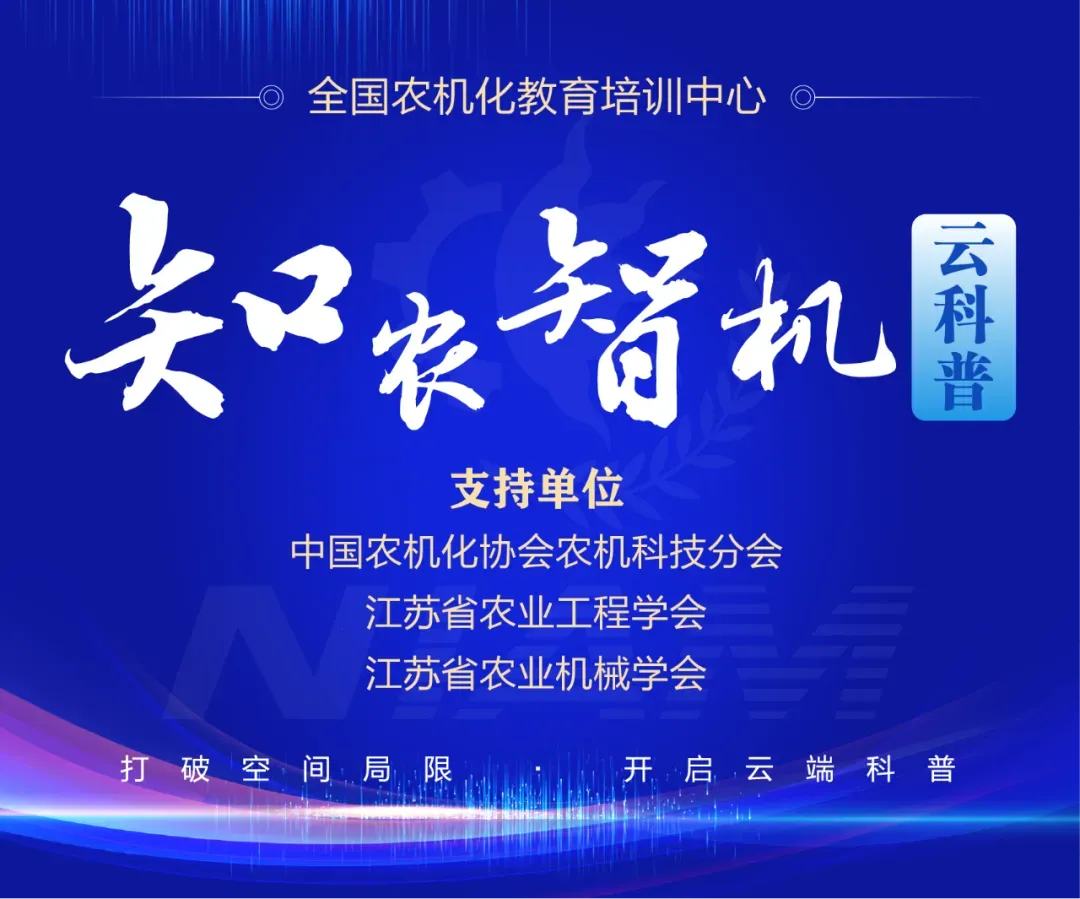 全国农机化教育培训中心

知农智机

云科普

支持单位

中国农机化协会农机科技分会

江苏省农业工程学会

江苏省农业机械学会

打破空间局限 · 开启云端科普